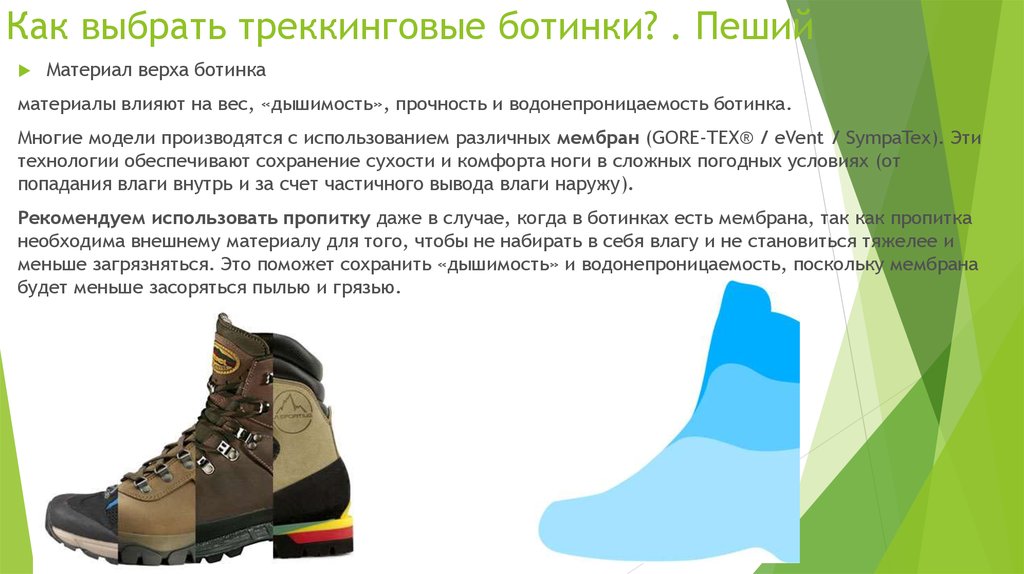 Как выбрать треккинговые ботинки? . Пеший

Материал верха ботинка

материалы влияют на вес, «дышимость», прочность и водонепроницаемость ботинка.

Многие модели производятся с использованием различных мембран (GORE-TEX® / eVent / SympaTex). Эти технологии обеспечивают сохранение сухости и комфорта ноги в сложных погодных условиях (от попадания влаги внутрь и за счет частичного вывода влаги наружу).

Рекомендуем использовать пропитку даже в случае, когда в ботинках есть мембрана, так как пропитка необходима внешнему материалу для того, чтобы не набирать в себя влагу и не становиться тяжелее и меньше загрязняться. Это поможет сохранить «дышимость» и водонепроницаемость, поскольку мембрана будет меньше засоряться пылью и грязью.